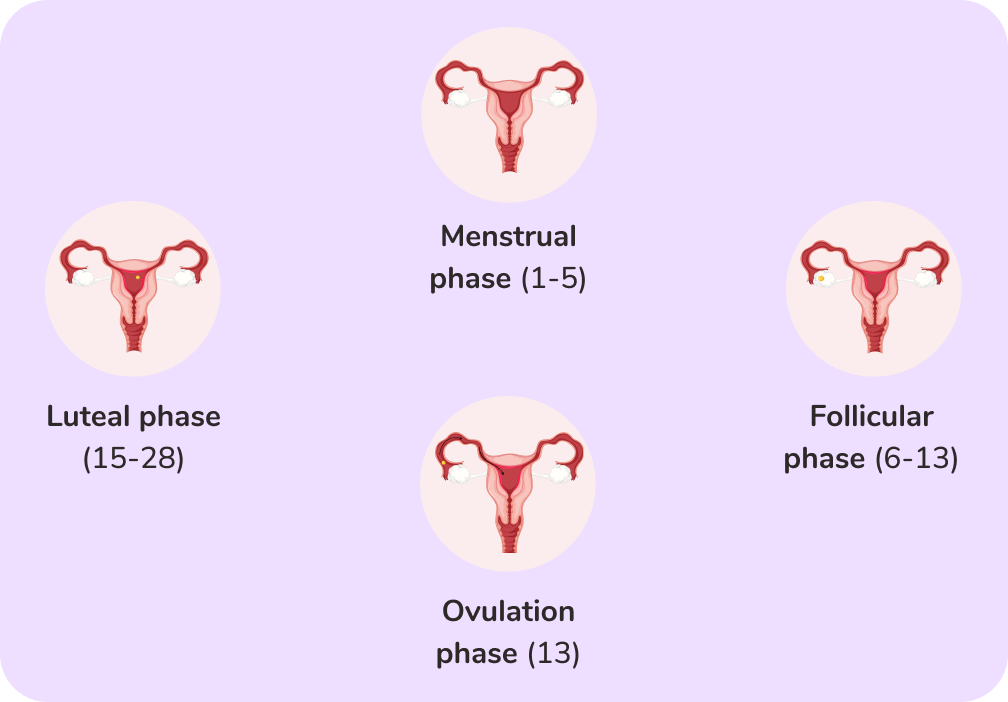 Menstrual phase (1-5)

Luteal phase (15-28)

Follicular phase (6-13)

Ovulation phase (13)